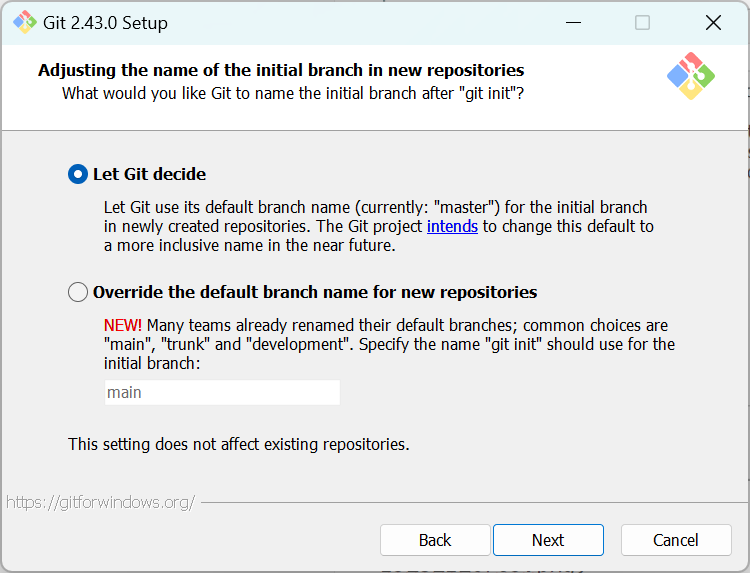 Git 2.43.0 Setup

Adjusting the name of the initial branch in new repositories
What would you like Git to name the initial branch after "git init"?

Let Git decide

Let Git use its default branch name (currently: "master") for the initial branch in newly created repositories. The Git project intends to change this default to a more inclusive name in the near future.

Override the default branch name for new repositories

NEW! Many teams already renamed their default branches; common choices are "main", "trunk" and "development". Specify the name "git init" should use for the initial branch:

main

This setting does not affect existing repositories.

https://gitforwindows.org/

Back
Next
Cancel